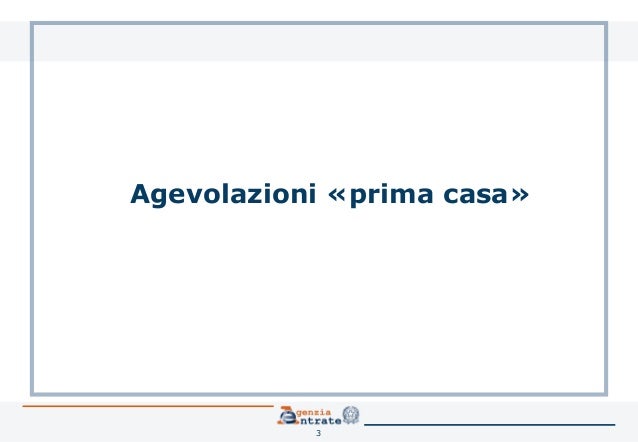 Agevolazioni «prima casa»

Agenzia
Entrate

3